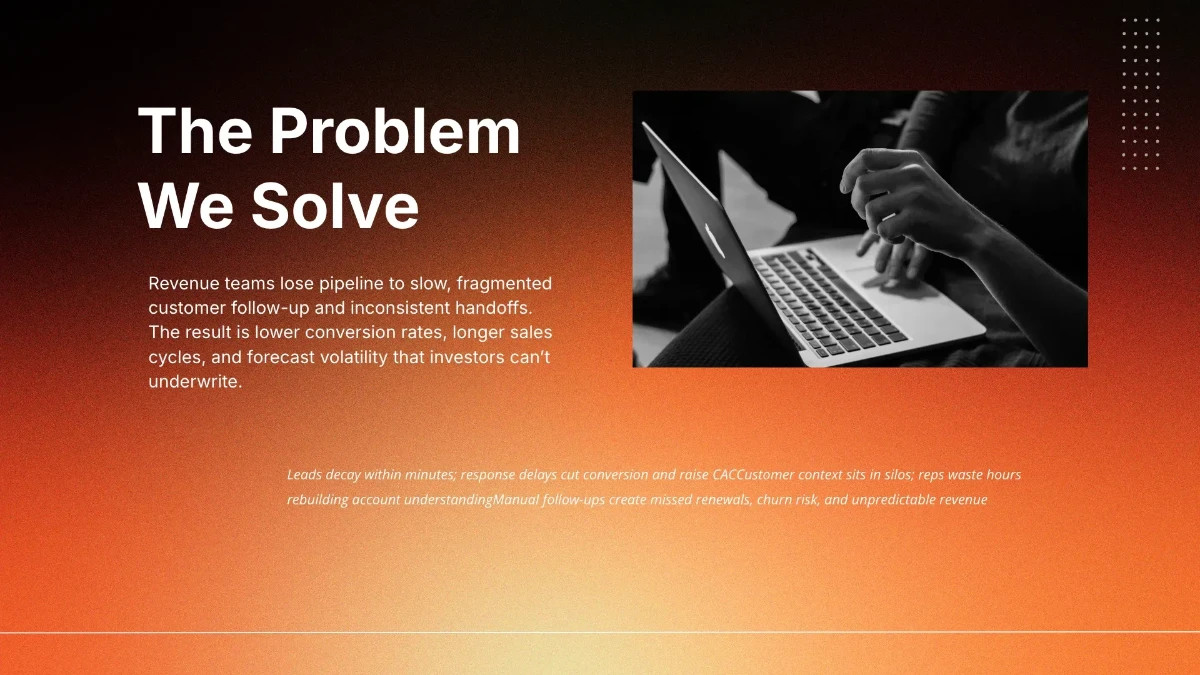 The Problem We Solve

Revenue teams lose pipeline to slow, fragmented customer follow-up and inconsistent handoffs. The result is lower conversion rates, longer sales cycles, and forecast volatility that investors can't underwrite.

Leads decay within minutes; response delays cut conversion and raise CACCustomer context sits in silos; reps waste hours rebuilding account understandingManual follow-ups create missed renewals, churn risk, and unpredictable revenue